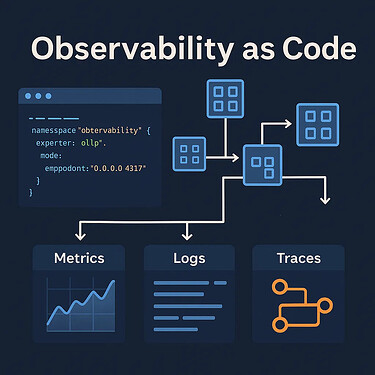 Observability as Code

namesspace "obtervability" {
experter: ollp".
mode:
emppodont: "0.0.0.0 4317"
}
}

Metrics

Logs

Traces